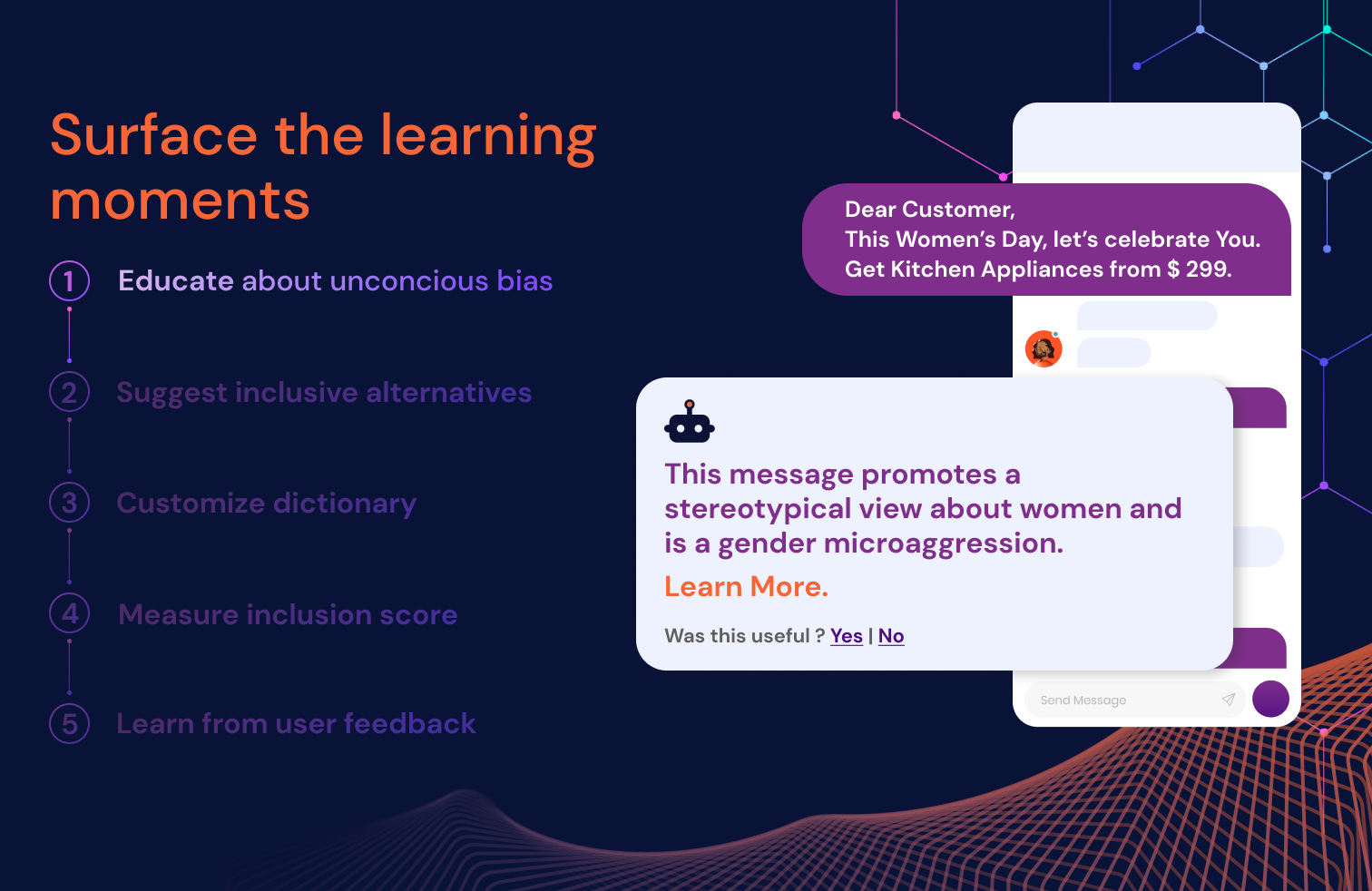 Surface the learning moments

1 Educate about unconcious bias

2 Suggest inclusive alternatives

3 Customize dictionary

4 Measure inclusion score

5 Learn from user feedback

Dear Customer,
This Women's Day, let's celebrate You.
Get Kitchen Appliances from $ 299.

This message promotes a stereotypical view about women and is a gender microaggression.

Learn More.

Was this useful ? Yes | No

Send Message